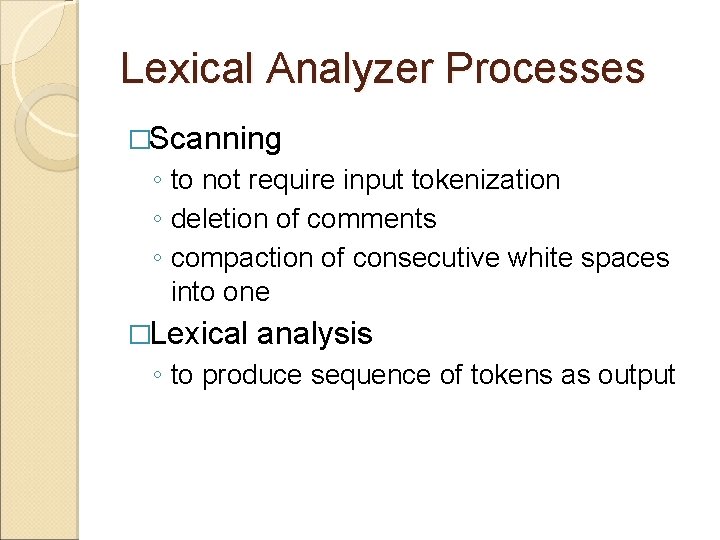 Lexical Analyzer Processes

□Scanning
◦ to not require input tokenization
◦ deletion of comments
◦ compaction of consecutive white spaces into one

□Lexical analysis
◦ to produce sequence of tokens as output